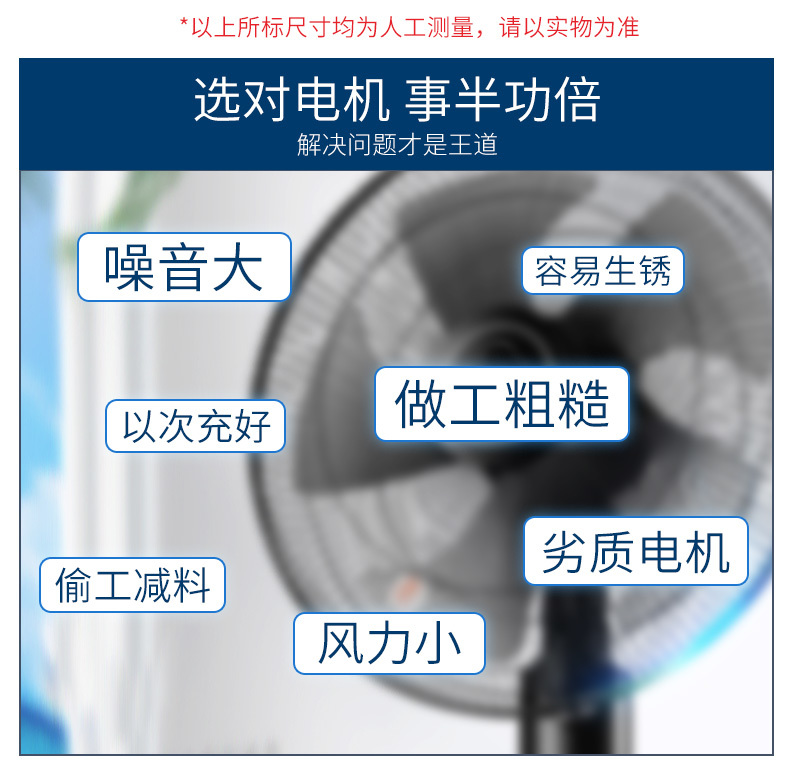 *以上所标尺寸均为人工测量，请以实物为准

选对电机 事半功倍
解决问题才是王道

噪音大

容易生锈

做工粗糙

以次充好

劣质电机

偷工减料

风力小